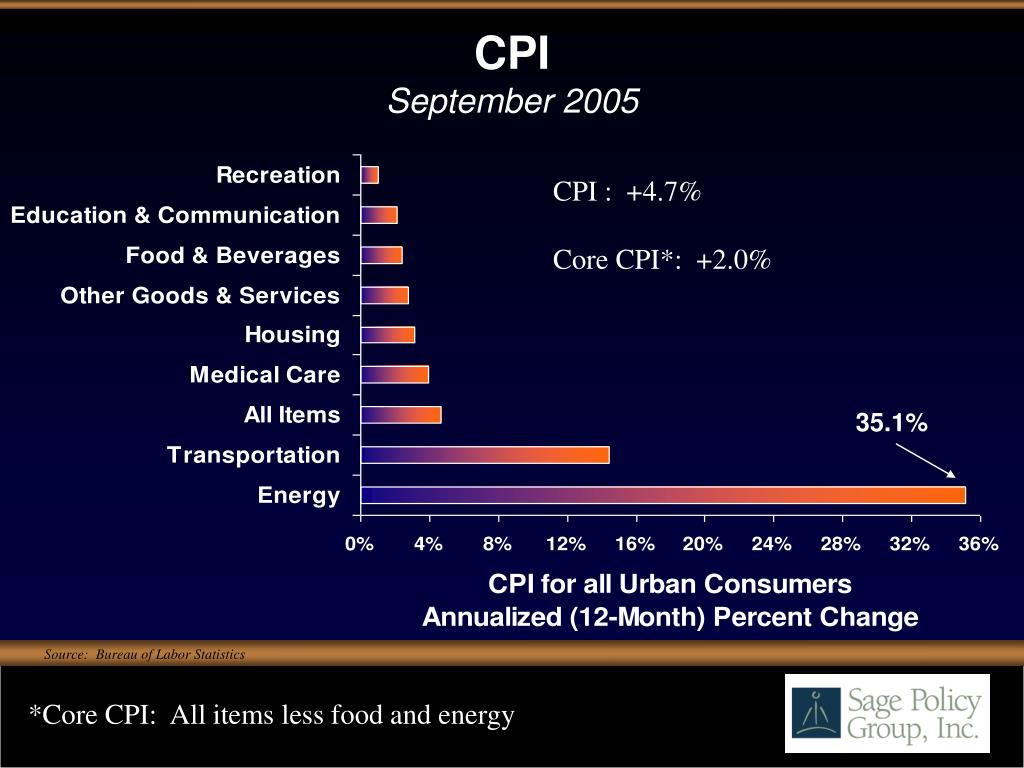 CPI
September 2005

CPI : +4.7%

Core CPI*: +2.0%

Recreation
Education & Communication
Food & Beverages
Other Goods & Services
Housing
Medical Care
All Items
Transportation
Energy

35.1%

0% 4% 8% 12% 16% 20% 24% 28% 32% 36%

CPI for all Urban Consumers
Annualized (12-Month) Percent Change

Source: Bureau of Labor Statistics

*Core CPI: All items less food and energy

Sage Policy Group, Inc.